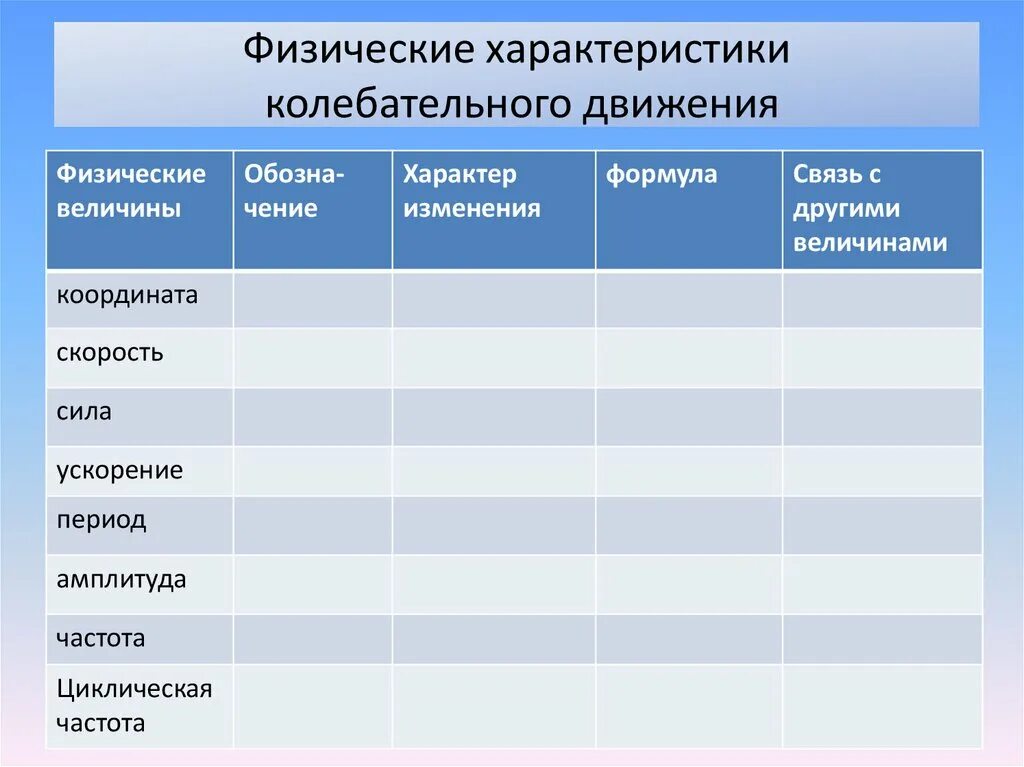 Физические характеристики колебательного движения

| Физические величины | Обозначение | Характер изменения | формула | Связь с другими величинами |
|---|---|---|---|---|
| координата | | | | |
| скорость | | | | |
| сила | | | | |
| ускорение | | | | |
| период | | | | |
| амплитуда | | | | |
| частота | | | | |
| Циклическая частота | | | | |